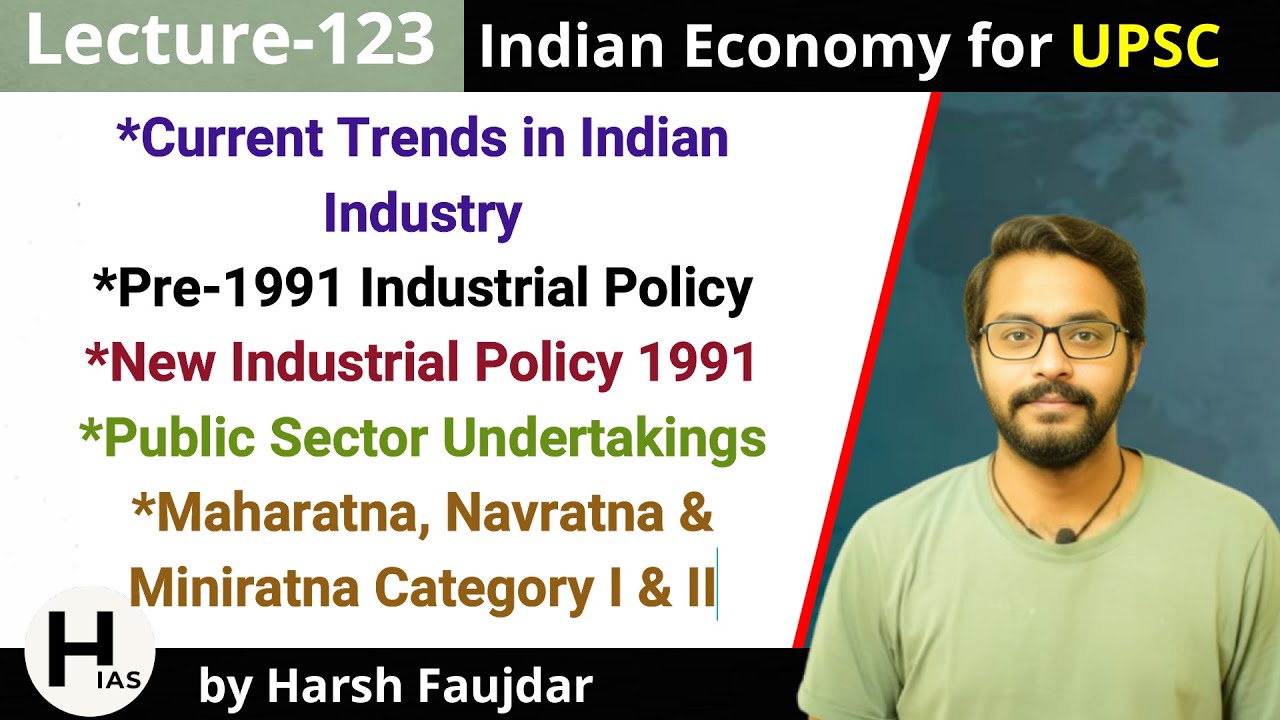 Lecture-123

Indian Economy for UPSC

*Current Trends in Indian Industry

*Pre-1991 Industrial Policy

*New Industrial Policy 1991

*Public Sector Undertakings

*Maharatna, Navratna & Miniratna Category I & II

H IAS

by Harsh Faujdar